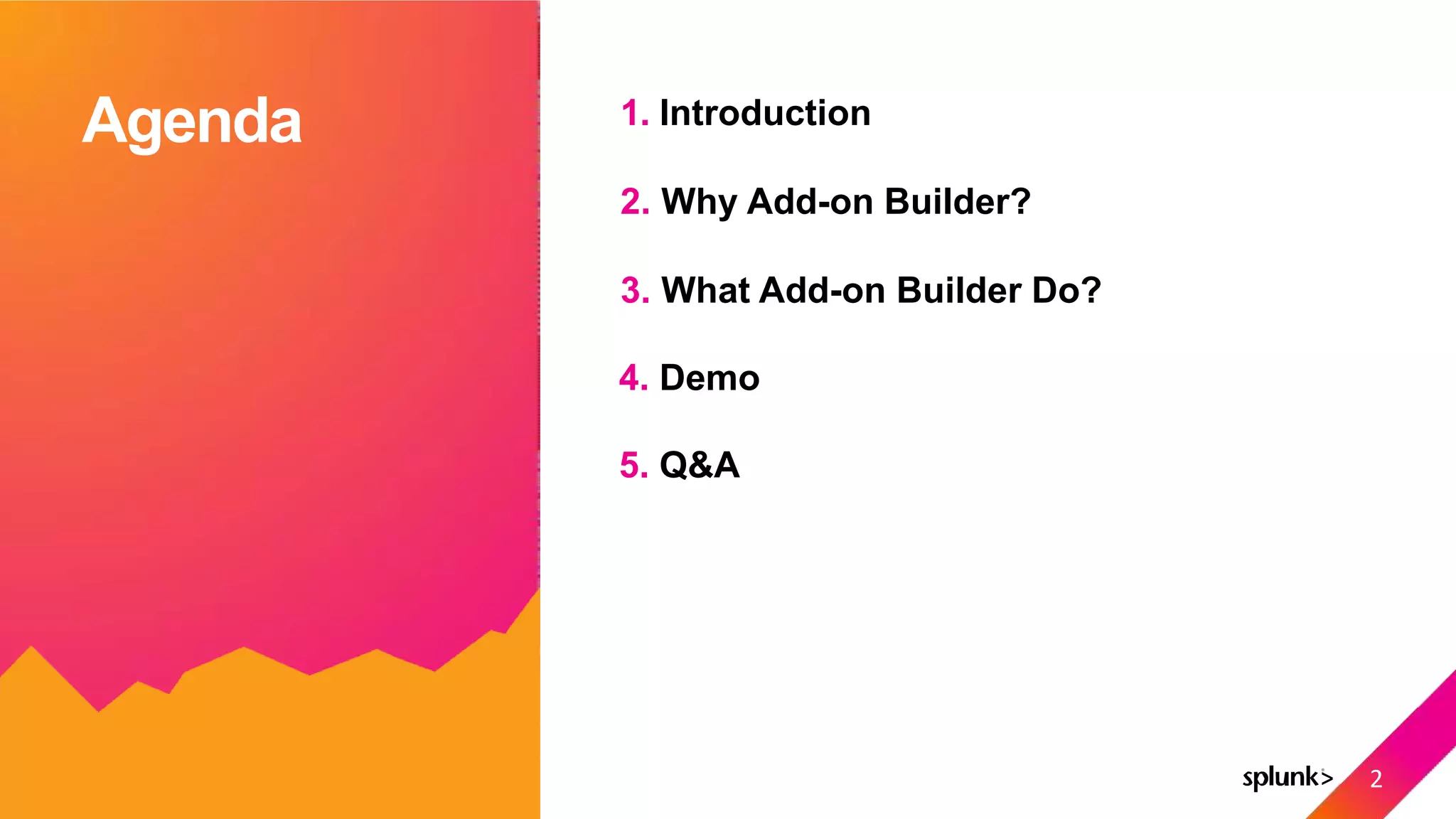 Agenda

1. Introduction

2. Why Add-on Builder?

3. What Add-on Builder Do?

4. Demo

5. Q&A

2

splunk>

2